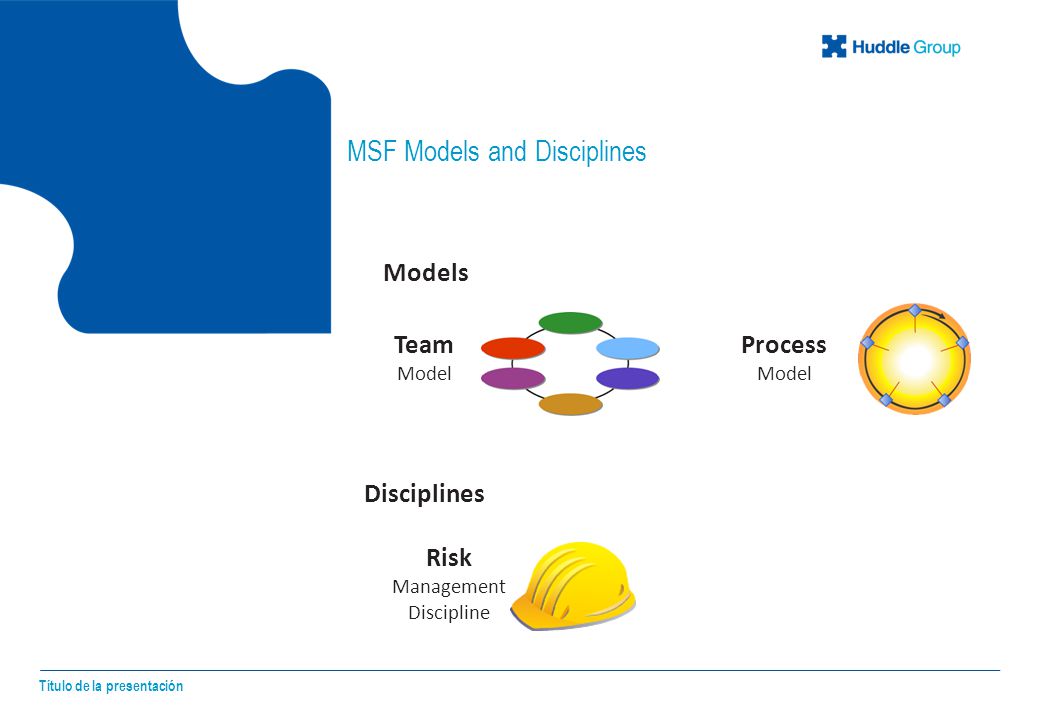 Huddle Group

MSF Models and Disciplines

Models

Team
Model

Process
Model

Disciplines

Risk
Management
Discipline

Título de la presentación